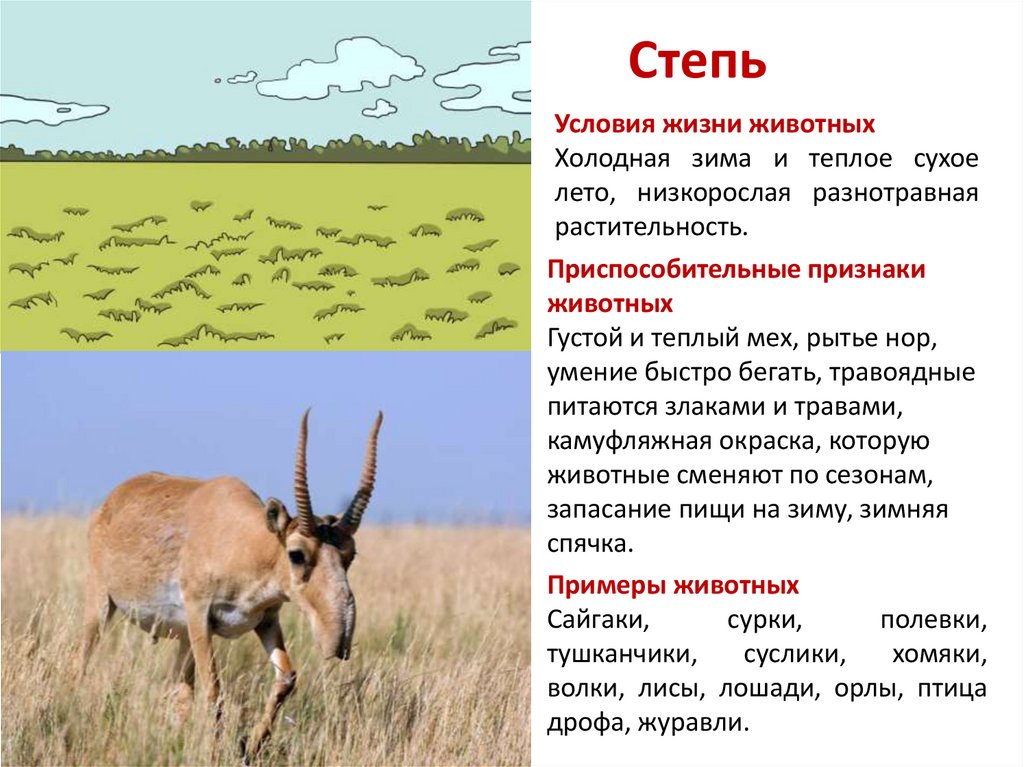 Степь

Условия жизни животных
Холодная зима и теплое сухое лето, низкорослая разнотравная растительность.

Приспособительные признаки животных
Густой и теплый мех, рытье нор, умение быстро бегать, травоядные питаются злаками и травами, камуфляжная окраска, которую животные сменяют по сезонам, запасание пищи на зиму, зимняя спячка.

Примеры животных
Сайгаки, сурки, полевки, тушканчики, суслики, хомяки, волки, лисы, лошади, орлы, птица дрофа, журавли.